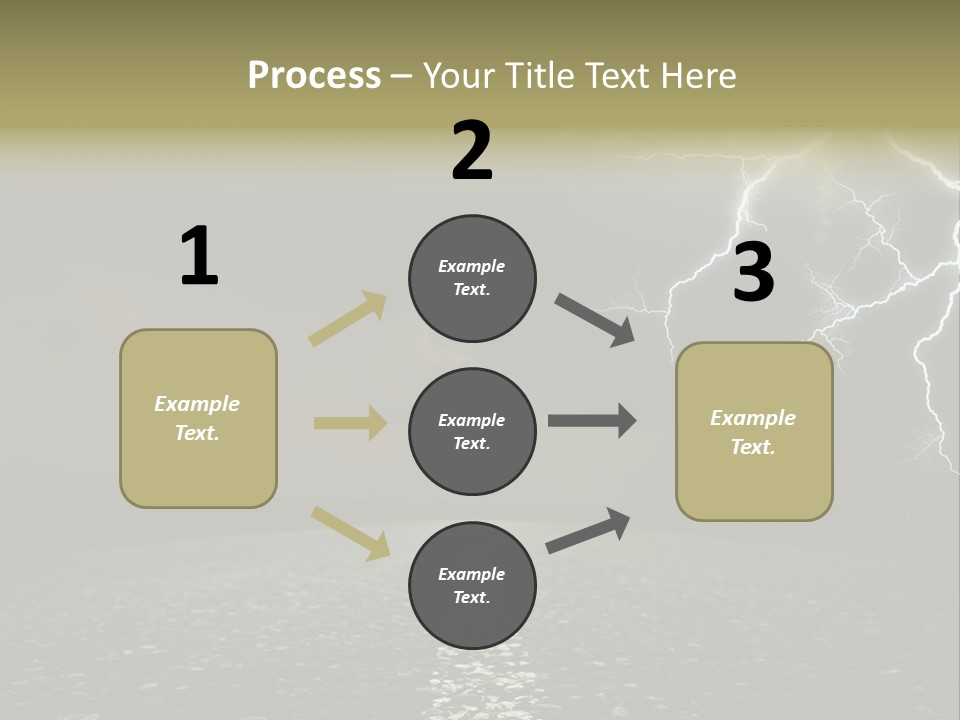 Process – Your Title Text Here

1

Example Text.

2

Example Text.

Example Text.

Example Text.

3

Example Text.